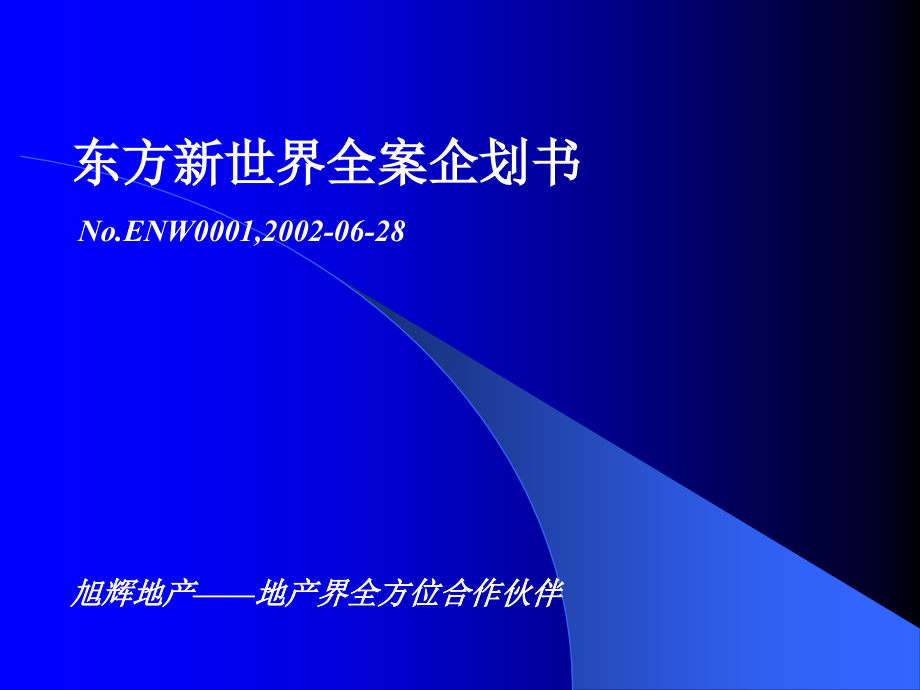 东方新世界全案企划书

No.ENW0001,2002-06-28

旭辉地产——地产界全方位合作伙伴